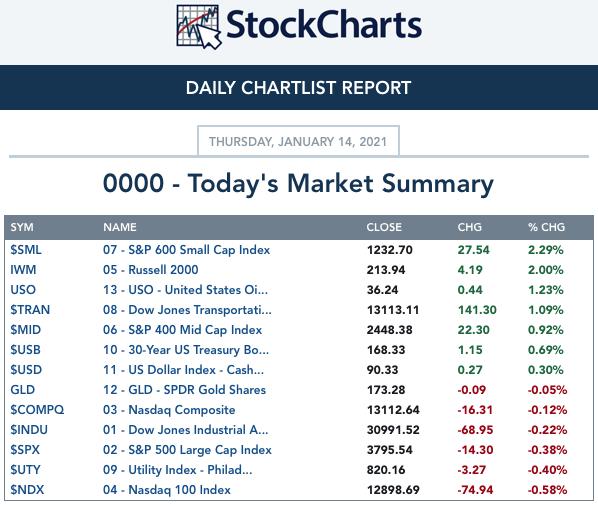 StockCharts

DAILY CHARTLIST REPORT

THURSDAY, JANUARY 14, 2021

0000 - Today's Market Summary

| SYM | NAME | CLOSE | CHG | % CHG |
|---|---|---|---|---|
| $SML | 07 - S&P 600 Small Cap Index | 1232.70 | 27.54 | 2.29% |
| IWM | 05 - Russell 2000 | 213.94 | 4.19 | 2.00% |
| USO | 13 - USO - United States Oi... | 36.24 | 0.44 | 1.23% |
| $TRAN | 08 - Dow Jones Transportati... | 13113.11 | 141.30 | 1.09% |
| $MID | 06 - S&P 400 Mid Cap Index | 2448.38 | 22.30 | 0.92% |
| $USB | 10 - 30-Year US Treasury Bo... | 168.33 | 1.15 | 0.69% |
| $USD | 11 - US Dollar Index - Cash... | 90.33 | 0.27 | 0.30% |
| GLD | 12 - GLD - SPDR Gold Shares | 173.28 | -0.09 | -0.05% |
| $COMPQ | 03 - Nasdaq Composite | 13112.64 | -16.31 | -0.12% |
| $INDU | 01 - Dow Jones Industrial A... | 30991.52 | -68.95 | -0.22% |
| $SPX | 02 - S&P 500 Large Cap Index | 3795.54 | -14.30 | -0.38% |
| $UTY | 09 - Utility Index - Philad... | 820.16 | -3.27 | -0.40% |
| $NDX | 04 - Nasdaq 100 Index | 12898.69 | -74.94 | -0.58% |